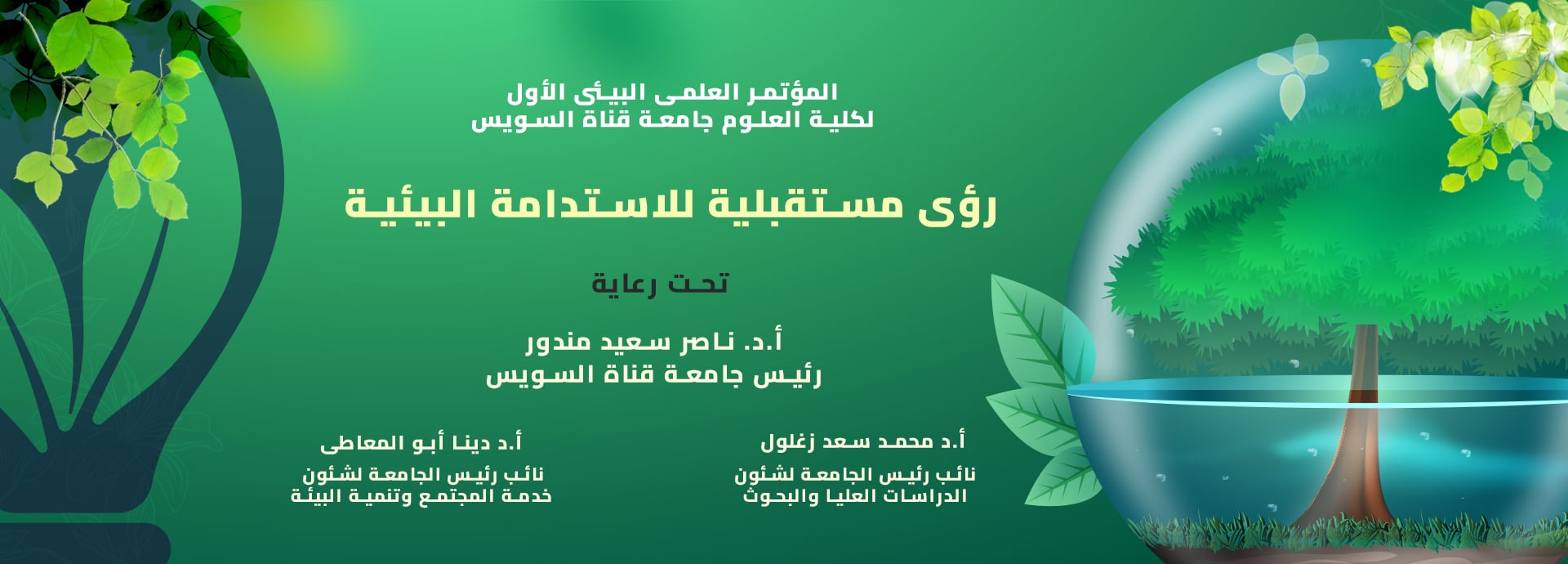 المؤتمر العلمى البيئى الأول
لكلية العلوم جامعة قناة السويس

رؤى مستقبلية للاستدامة البيئية

تحت رعاية

أ.د. ناصر سعيد مندور
رئيس جامعة قناة السويس

أ.د محمد سعد زغلول
نائب رئيس الجامعة لشئون الدراسات العليا والبحوث

أ.د دينا أبو المعاطى
نائب رئيس الجامعة لشئون خدمة المجتمع وتنمية البيئة